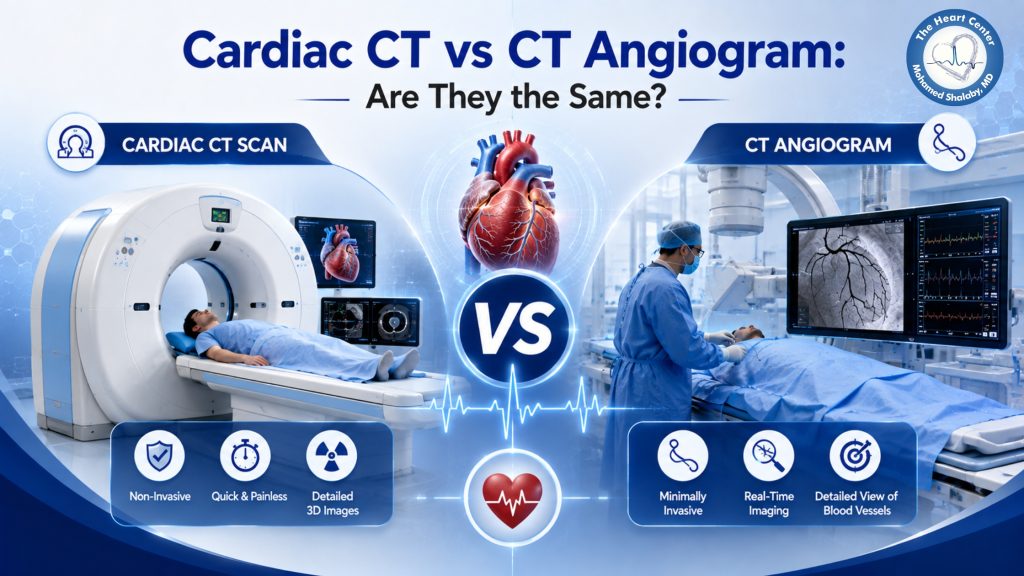 Cardiac CT vs CT Angiogram:
Are They the Same?

The Heart Center
Mohamed Shalaby, MD

CARDIAC CT SCAN

CT ANGIOGRAM

VS

Non-Invasive

Quick & Painless

Detailed 3D Images

Minimally Invasive

Real-Time Imaging

Detailed View of Blood Vessels